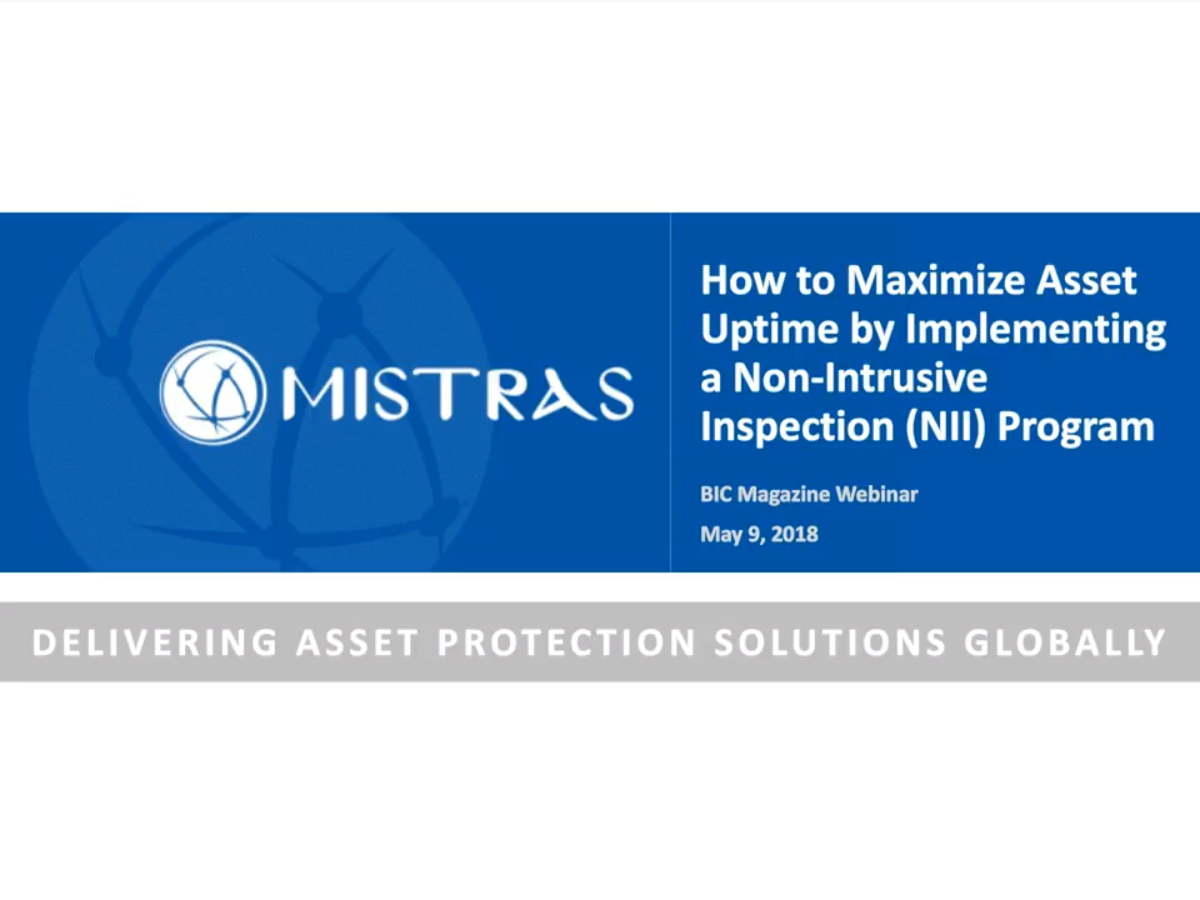 MISTRAS

How to Maximize Asset Uptime by Implementing a Non-Intrusive Inspection (NII) Program

BIC Magazine Webinar

May 9, 2018

DELIVERING ASSET PROTECTION SOLUTIONS GLOBALLY